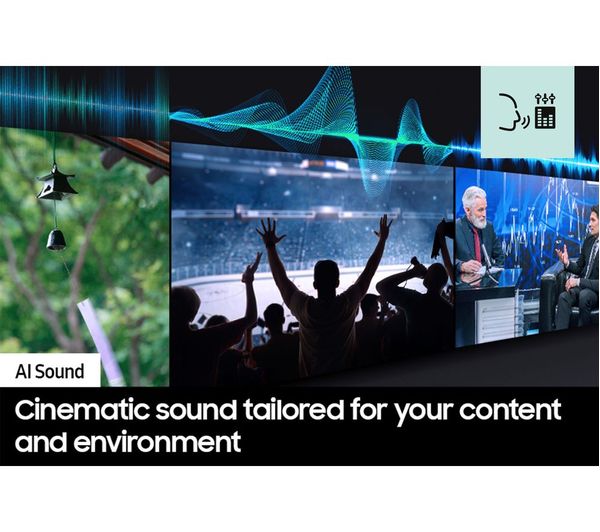 AI Sound

Cinematic sound tailored for your content and environment